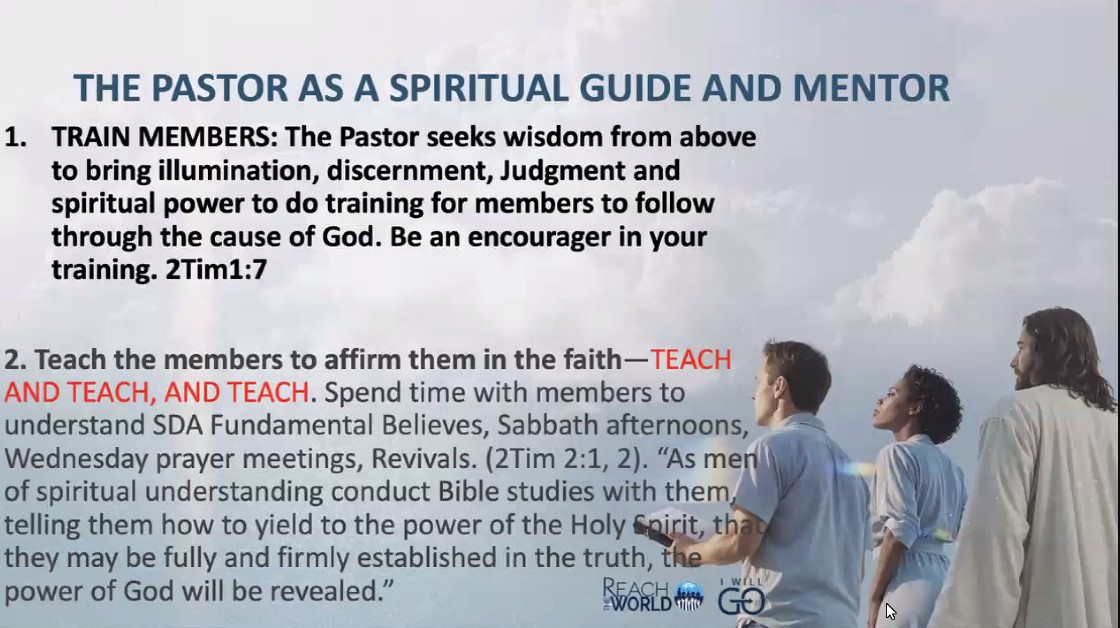 THE PASTOR AS A SPIRITUAL GUIDE AND MENTOR

1. TRAIN MEMBERS: The Pastor seeks wisdom from above to bring illumination, discernment, Judgment and spiritual power to do training for members to follow through the cause of God. Be an encourager in your training. 2Tim1:7

2. Teach the members to affirm them in the faith—TEACH AND TEACH, AND TEACH. Spend time with members to understand SDA Fundamental Believes, Sabbath afternoons, Wednesday prayer meetings, Revivals. (2Tim 2:1, 2). "As men of spiritual understanding conduct Bible studies with them, telling them how to yield to the power of the Holy Spirit, that they may be fully and firmly established in the truth, the power of God will be revealed."

REACH THE WORLD I WILL GO